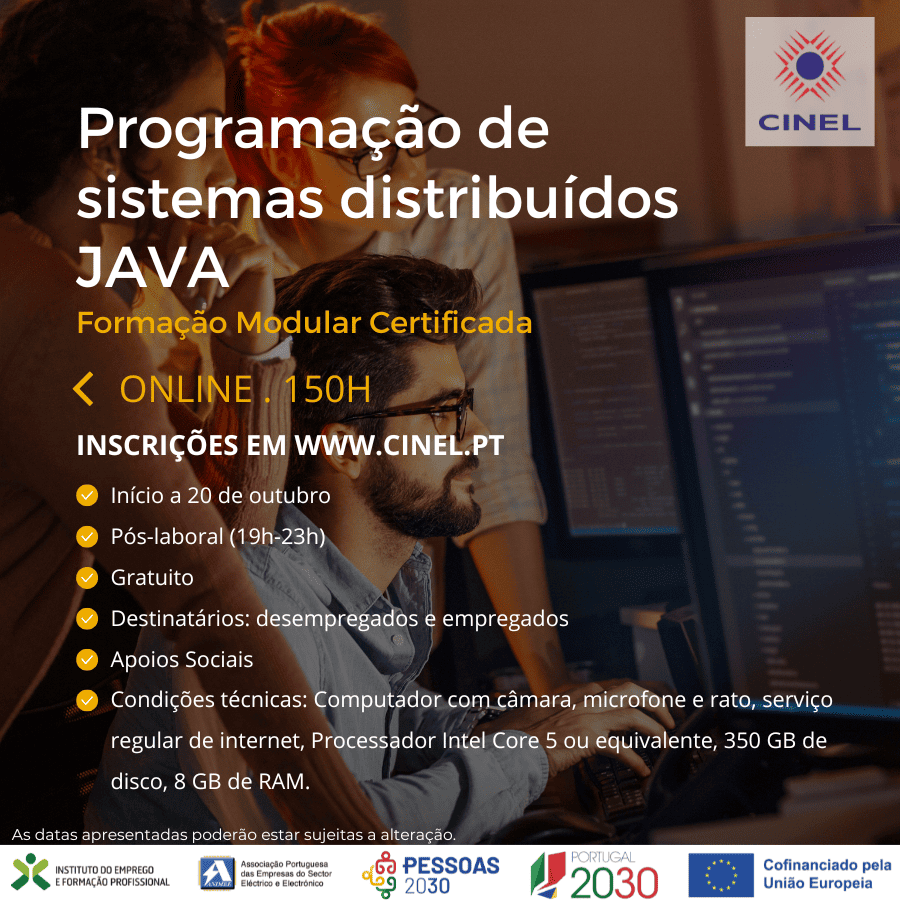 CINEL

Programação de sistemas distribuídos JAVA

Formação Modular Certificada

ONLINE . 150H

INSCRIÇÕES EM WWW.CINEL.PT

Início a 20 de outubro

Pós-laboral (19h-23h)

Gratuito

Destinatários: desempregados e empregados

Apoios Sociais

Condições técnicas: Computador com câmara, microfone e rato, serviço regular de internet, Processador Intel Core 5 ou equivalente, 350 GB de disco, 8 GB de RAM.

As datas apresentadas poderão estar sujeitas a alteração.

INSTITUTO DO EMPREGO E FORMAÇÃO PROFISSIONAL

ANIMEE Associação Portuguesa das Empresas do Sector Eléctrico e Electrónico

PESSOAS 2030

PORTUGAL 2030

Cofinanciado pela União Europeia